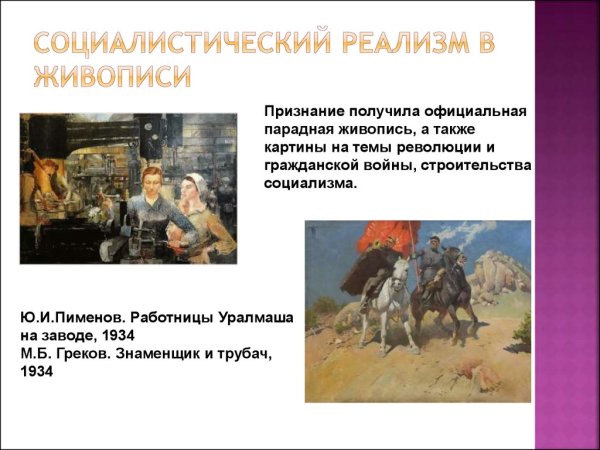 СОЦИАЛИСТИЧЕСКИЙ РЕАЛИЗМ В ЖИВОПИСИ

Признание получила официальная парадная живопись, а также картины на темы революции и гражданской войны, строительства социализма.

Ю.И.Пименов. Работницы Уралмаша на заводе, 1934
М.Б. Греков. Знаменщик и трубач, 1934